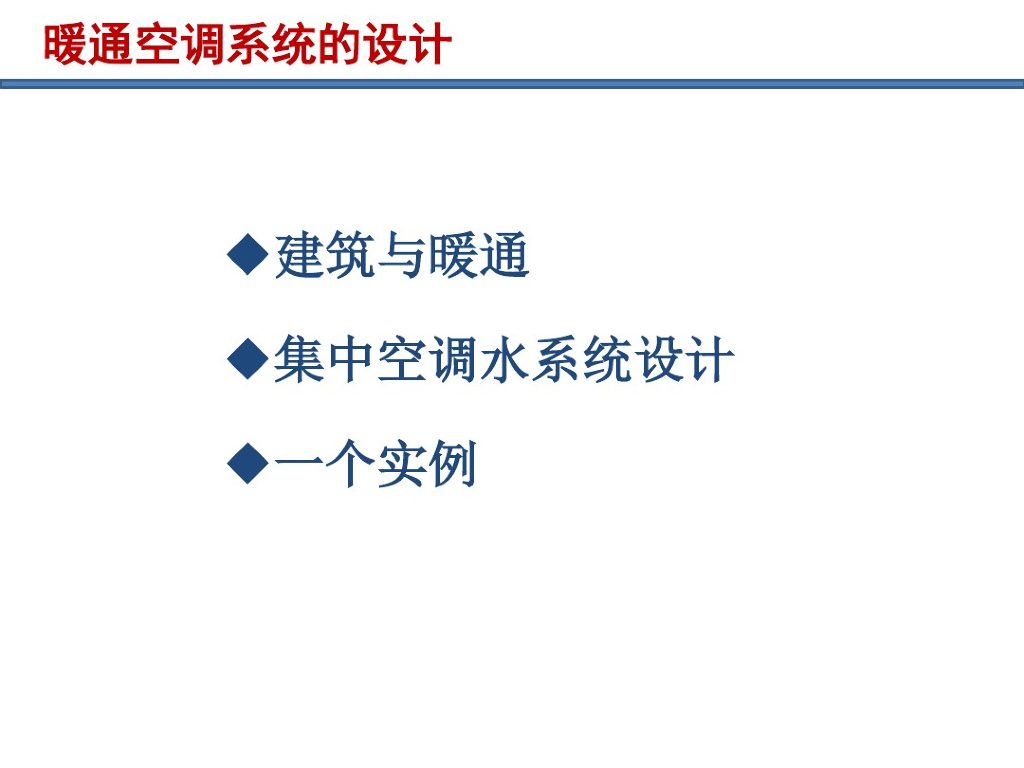 暖通空调系统的设计

◆建筑与暖通

◆集中空调水系统设计

◆一个实例